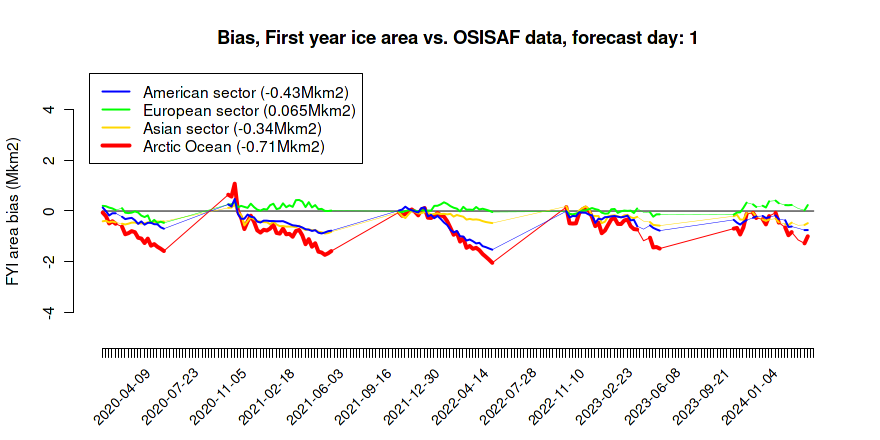 Bias, First year ice area vs. OSISAF data, forecast day: 1

American sector (-0.43Mkm2)
European sector (0.065Mkm2)
Asian sector (-0.34Mkm2)
Arctic Ocean (-0.71Mkm2)

FYI area bias (Mkm2)

4
2
0
-2
-4

2020-04-09
2020-07-23
2020-11-05
2021-02-18
2021-06-03
2021-09-16
2021-12-30
2022-04-14
2022-07-28
2022-11-10
2023-02-23
2023-06-08
2023-09-21
2024-01-04